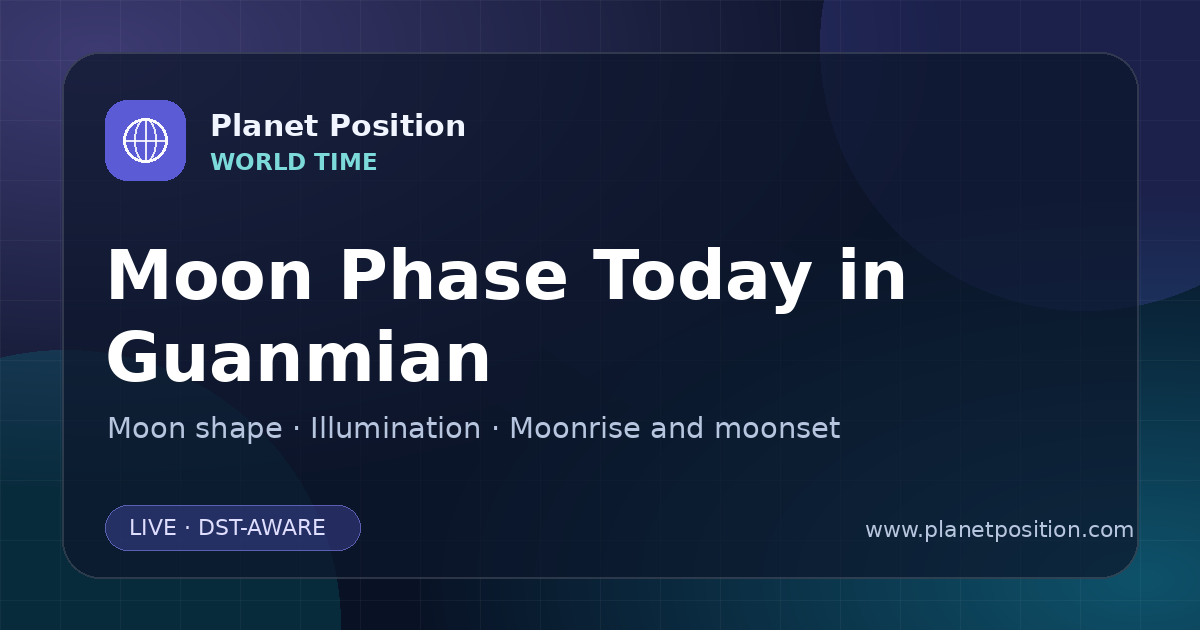 Planet Position
WORLD TIME

Moon Phase Today in Guanmian

Moon shape · Illumination · Moonrise and moonset

LIVE · DST-AWARE

www.planetposition.com